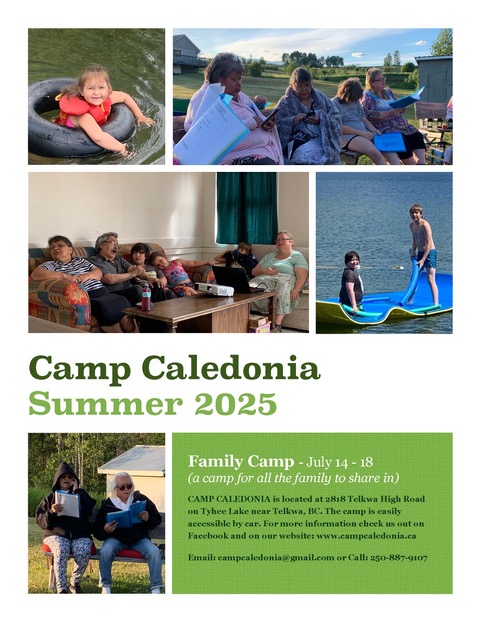 Camp Caledonia
Summer 2025

Family Camp - July 14 - 18
(a camp for all the family to share in)

CAMP CALEDONIA is located at 2818 Telkwa High Road on Tyhee Lake near Telkwa, BC. The camp is easily accessible by car. For more information check us out on Facebook and on our website: www.campcaledonia.ca

Email: campcaledonia@gmail.com or Call: 250-887-9107